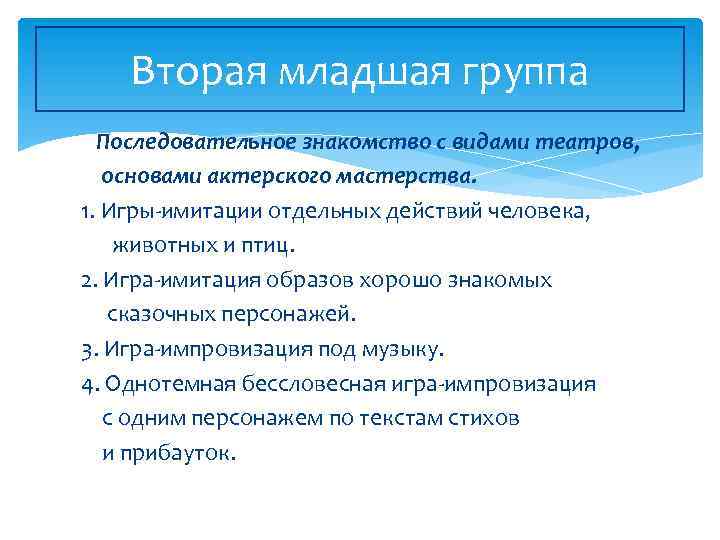 Вторая младшая группа

Последовательное знакомство с видами театров, основами актерского мастерства.

1. Игры-имитации отдельных действий человека, животных и птиц.

2. Игра-имитация образов хорошо знакомых сказочных персонажей.

3. Игра-импровизация под музыку.

4. Однотемная бессловесная игра-импровизация с одним персонажем по текстам стихов и прибауток.